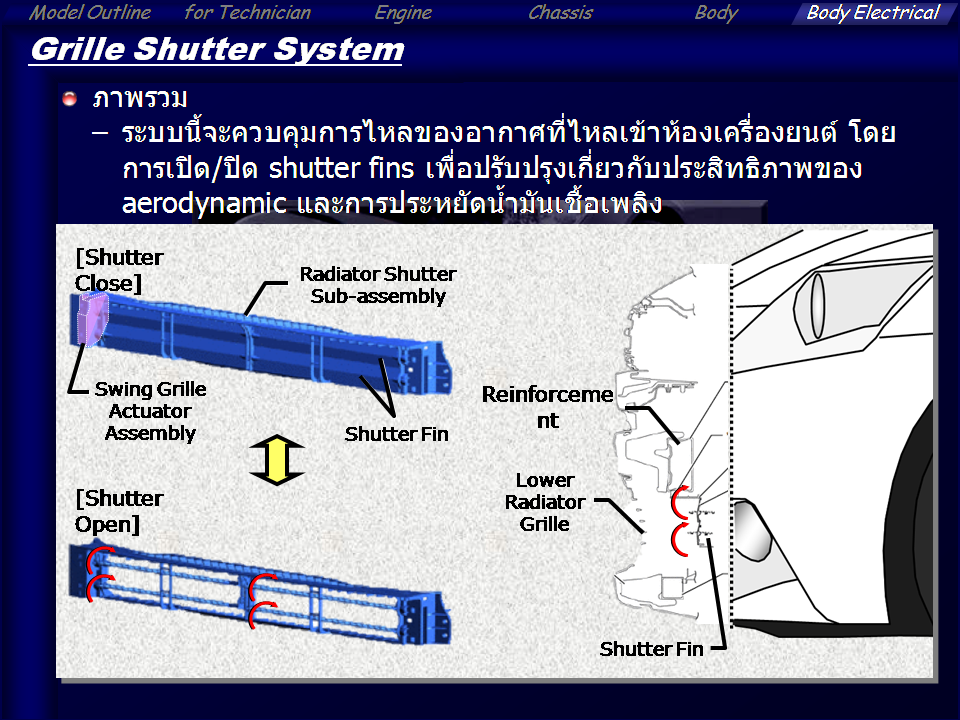 Model Outline for Technician Engine Chassis Body Body Electrical

Grille Shutter System

ภาพรวม

– ระบบนี้จะควบคุมการไหลของอากาศที่ไหลเข้าห้องเครื่องยนต์ โดยการเปิด/ปิด shutter fins เพื่อปรับปรุงเกี่ยวกับประสิทธิภาพของ aerodynamic และการประหยัดน้ำมันเชื้อเพลิง

[Shutter Close]

Radiator Shutter Sub-assembly

Swing Grille Actuator Assembly

Shutter Fin

[Shutter Open]

Reinforcement

Lower Radiator Grille

Shutter Fin